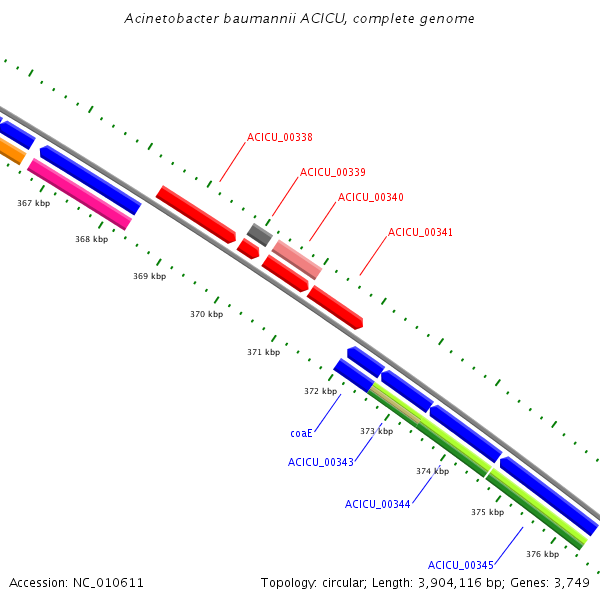 Acinetobacter baumannii ACICU, complete genome

ACICU_00338
ACICU_00339
ACICU_00340
ACICU_00341

367 kbp
368 kbp
369 kbp
370 kbp
371 kbp
372 kbp
373 kbp
374 kbp
375 kbp
376 kbp

coaE
ACICU_00343
ACICU_00344
ACICU_00345

Accession: NC_010611
Topology: circular; Length: 3,904,116 bp; Genes: 3,749